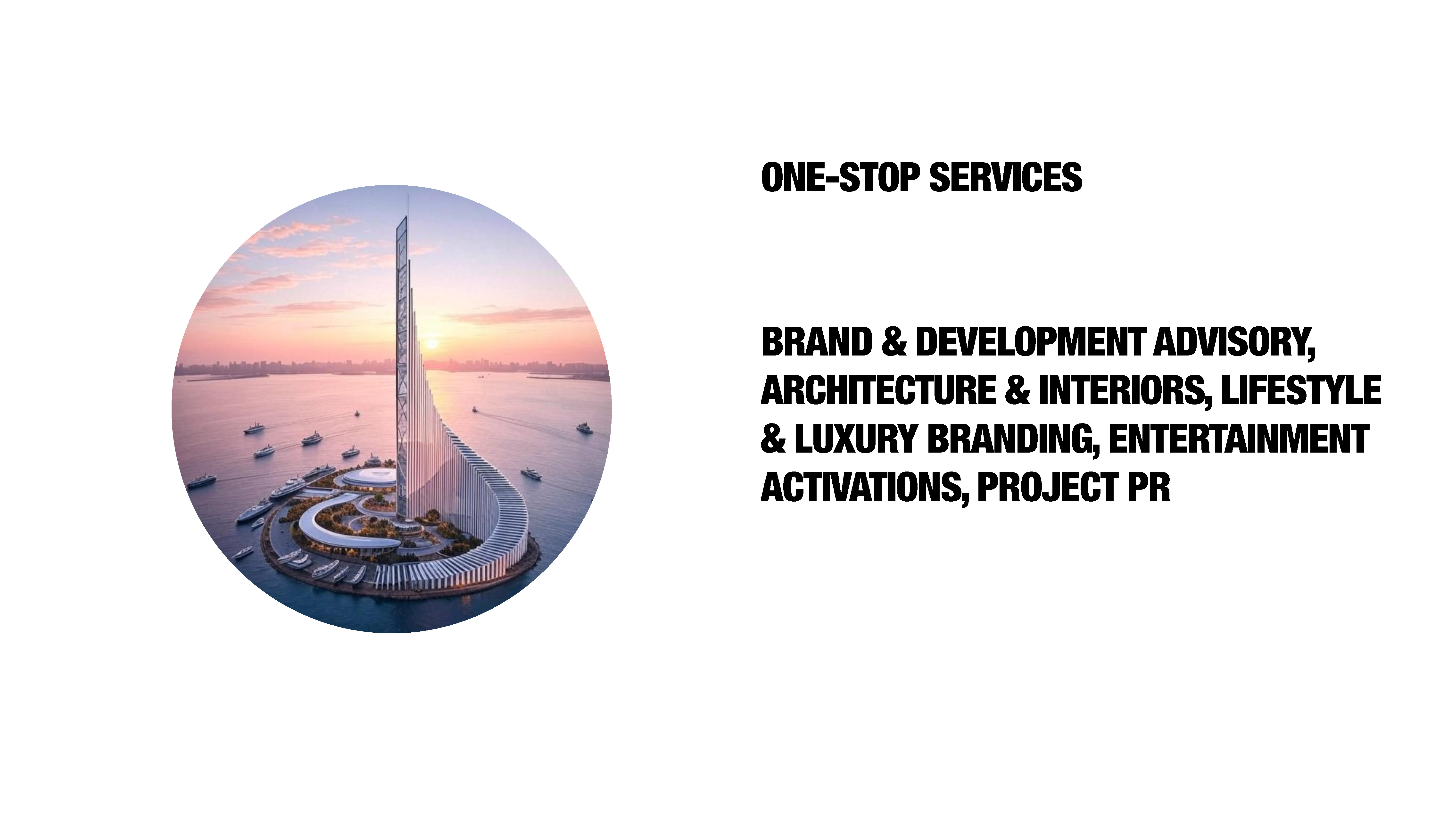 ONE-STOP SERVICES

BRAND & DEVELOPMENT ADVISORY, ARCHITECTURE & INTERIORS, LIFESTYLE & LUXURY BRANDING, ENTERTAINMENT ACTIVATIONS, PROJECT PR